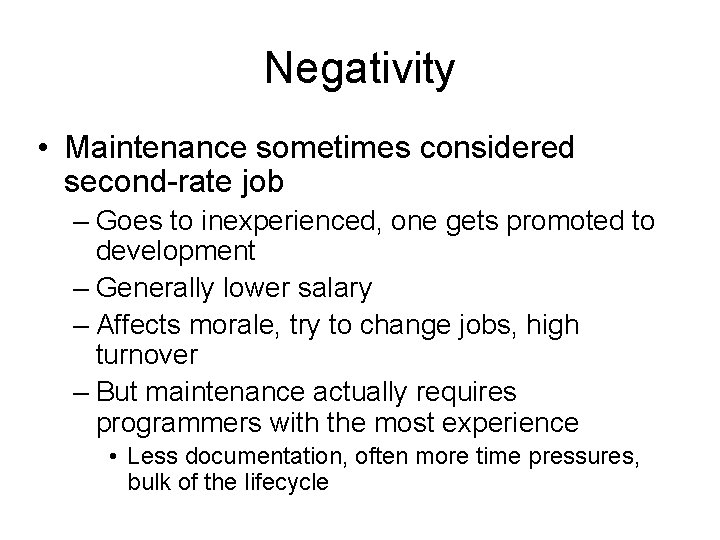 Negativity

• Maintenance sometimes considered second-rate job

– Goes to inexperienced, one gets promoted to development

– Generally lower salary

– Affects morale, try to change jobs, high turnover

– But maintenance actually requires programmers with the most experience

• Less documentation, often more time pressures, bulk of the lifecycle